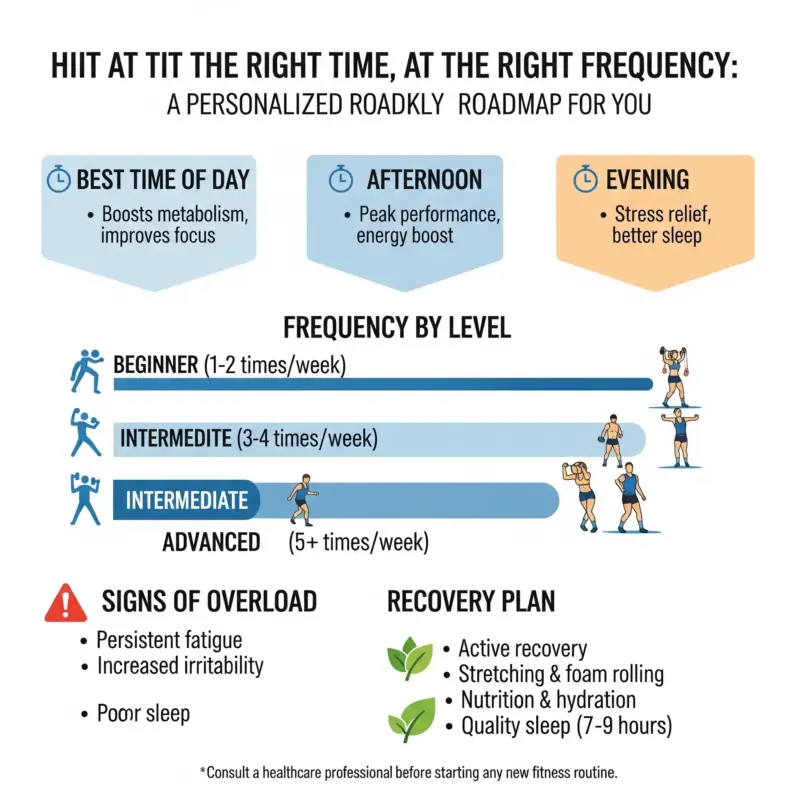 HIIT AT TIT THE RIGHT TIME, AT THE RIGHT FREQUENCY:
A PERSONALIZED ROADKLY ROADMAP FOR YOU

BEST TIME OF DAY
• Boosts metabolism, improves focus

AFTERNOON
• Peak performance, energy boost

EVENING
• Stress relief, better sleep

FREQUENCY BY LEVEL

BEGINNER (1-2 times/week)

INTERMEDITE (3-4 times/week)

INTERMEDIATE

ADVANCED (5+ times/week)

SIGNS OF OVERLOAD
• Persistent fatigue
• Increased irritability
• Poor sleep

RECOVERY PLAN
• Active recovery
• Stretching & foam rolling
• Nutrition & hydration
• Quality sleep (7-9 hours)

*Consult a healthcare professional before starting any new fitness routine.